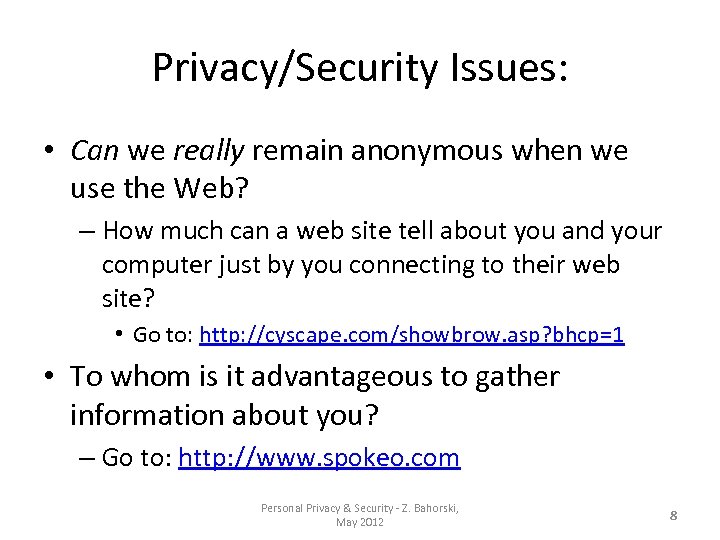 Privacy/Security Issues:

• Can we really remain anonymous when we use the Web?

– How much can a web site tell about you and your computer just by you connecting to their web site?

• Go to: http://cyscape.com/showbrow.asp?bhcp=1

• To whom is it advantageous to gather information about you?

– Go to: http://www.spokeo.com

Personal Privacy & Security - Z. Bahorski, May 2012

8